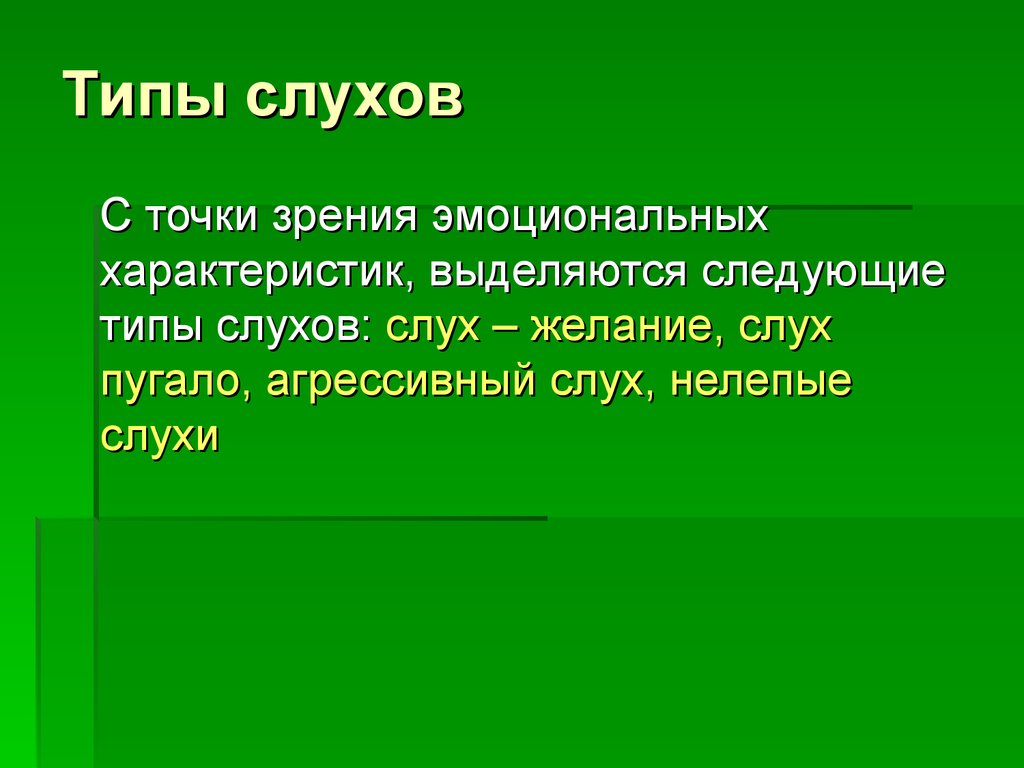 Типы слухов

С точки зрения эмоциональных характеристик, выделяются следующие типы слухов: слух – желание, слух пугало, агрессивный слух, нелепые слухи